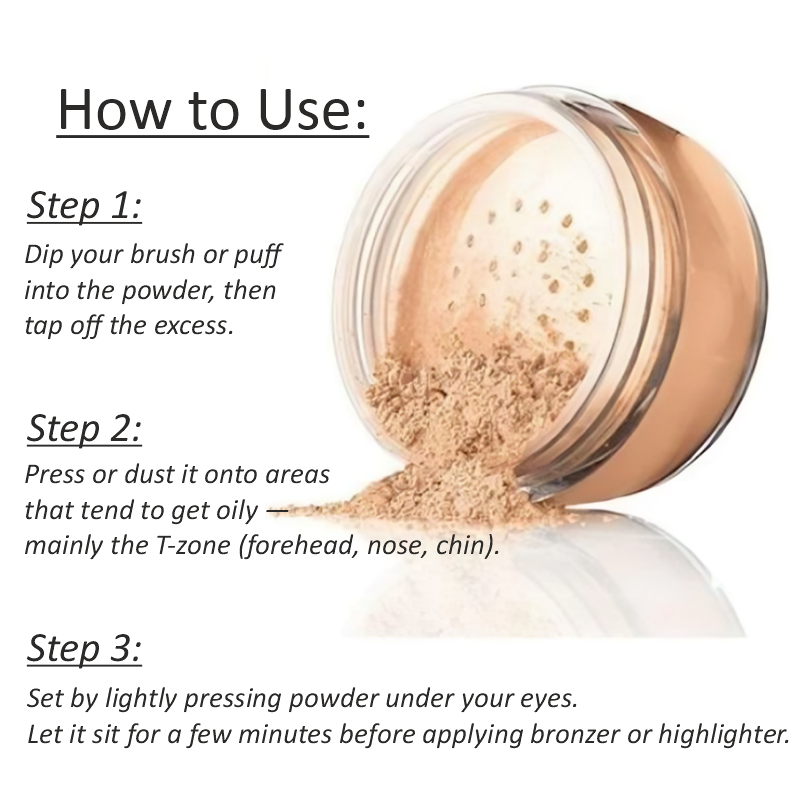 How to Use:

Step 1:
Dip your brush or puff into the powder, then tap off the excess.

Step 2:
Press or dust it onto areas that tend to get oily — mainly the T-zone (forehead, nose, chin).

Step 3:
Set by lightly pressing powder under your eyes.
Let it sit for a few minutes before applying bronzer or highlighter.